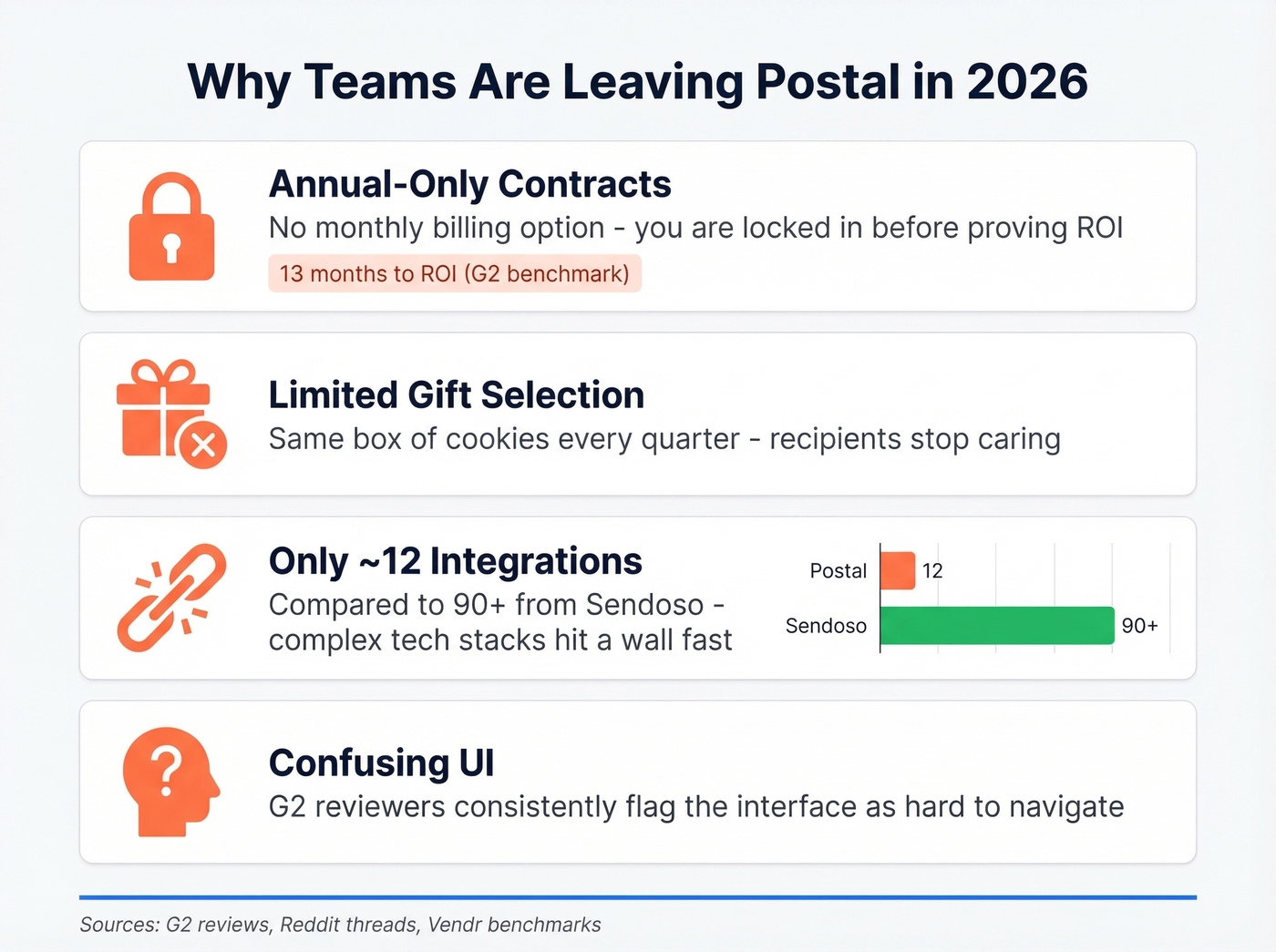 Why Teams Are Leaving Postal in 2026

Annual-Only Contracts
No monthly billing option - you are locked in before proving ROI
13 months to ROI (G2 benchmark)

Limited Gift Selection
Same box of cookies every quarter - recipients stop caring

Only ~12 Integrations
Compared to 90+ from Sendoso - complex tech stacks hit a wall fast

Postal 12
Sendoso 90+

Confusing UI
G2 reviewers consistently flag the interface as hard to navigate

Sources: G2 reviews, Reddit threads, Vendr benchmarks